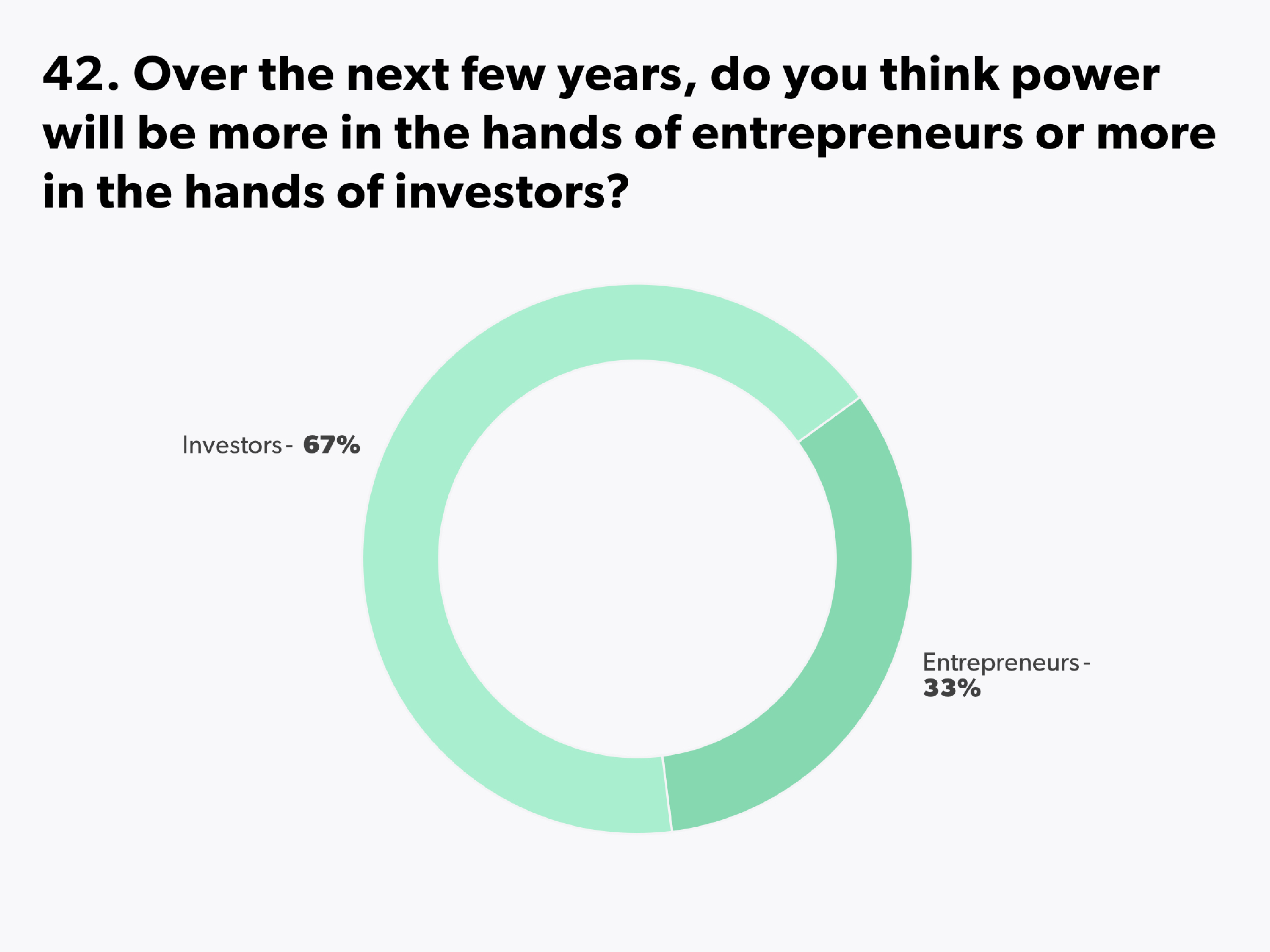 42. Over the next few years, do you think power will be more in the hands of entrepreneurs or more in the hands of investors?

Investors - 67%

Entrepreneurs - 33%